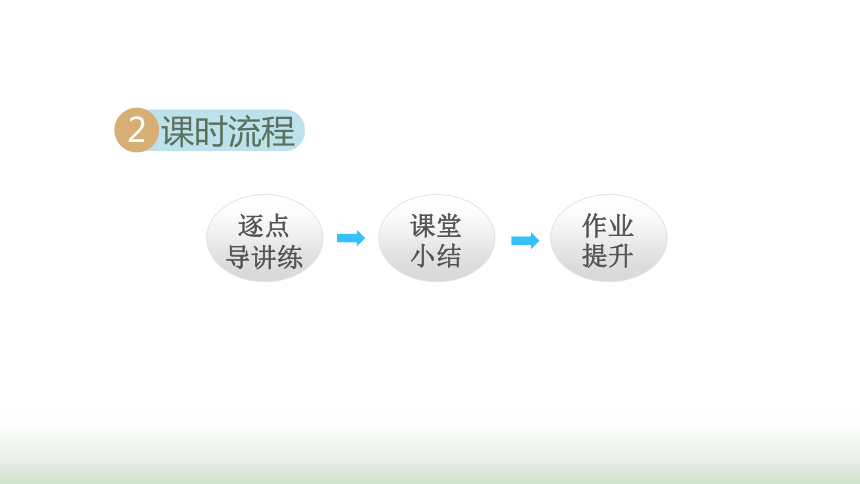 2 课时流程

逐点导讲练

课堂小结

作业提升